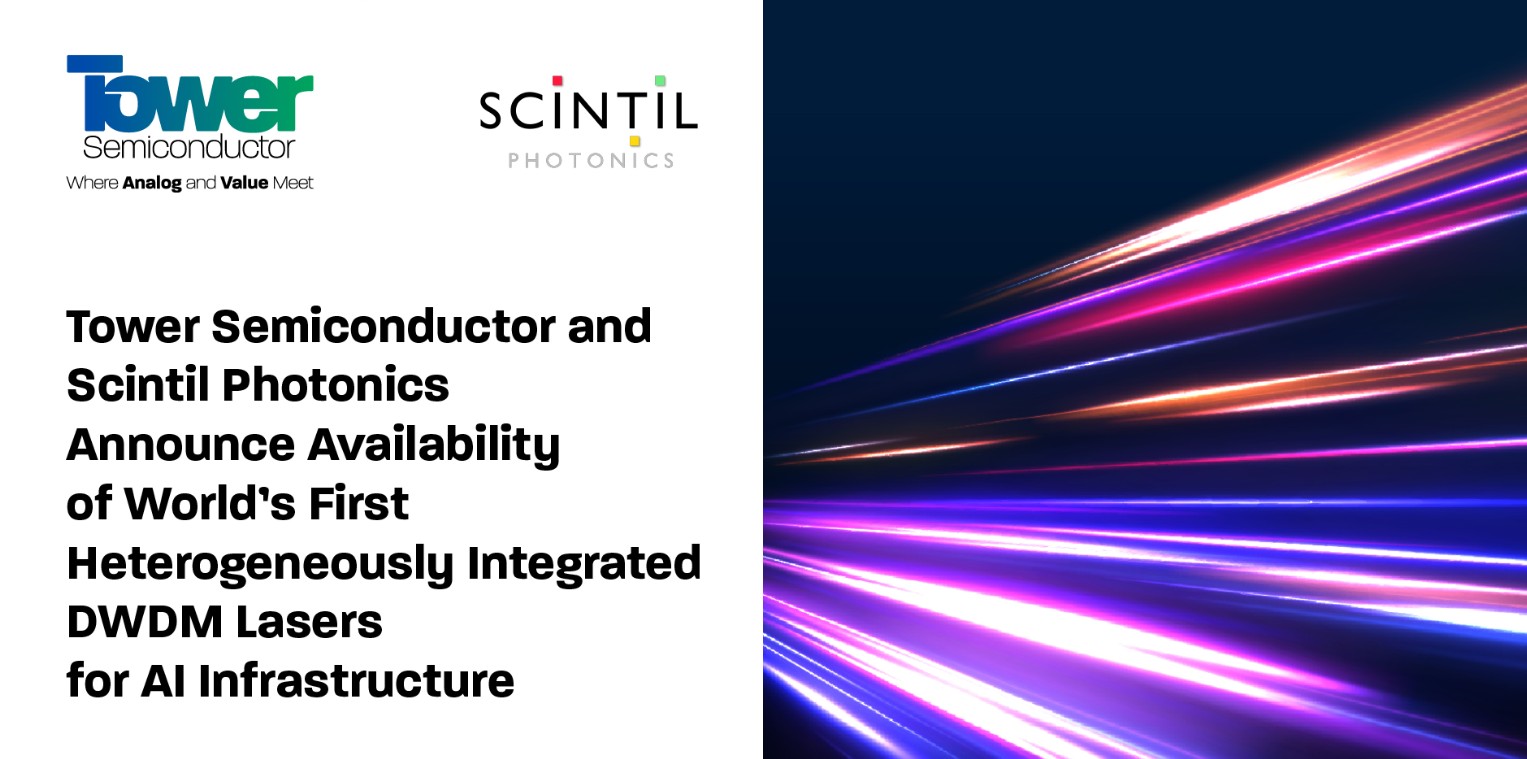 Tower
Semiconductor
Where Analog and Value Meet

SCINTIL
PHOTONICS

Tower Semiconductor and Scintil Photonics Announce Availability of World's First Heterogeneously Integrated DWDM Lasers for AI Infrastructure